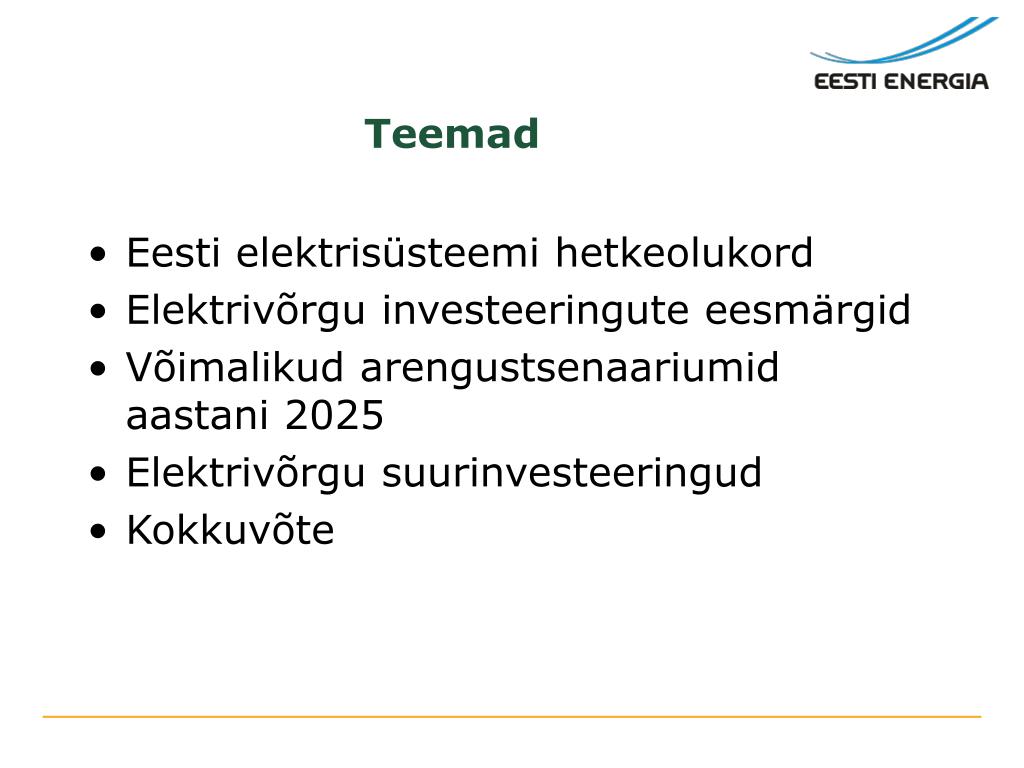 EESTI ENERGIA

Teemad

• Eesti elektrisüsteemi hetkeolukord
• Elektrivõrgu investeeringute eesmärgid
• Võimalikud arengustsenaariumid aastani 2025
• Elektrivõrgu suurinvesteeringud
• Kokkuvõte